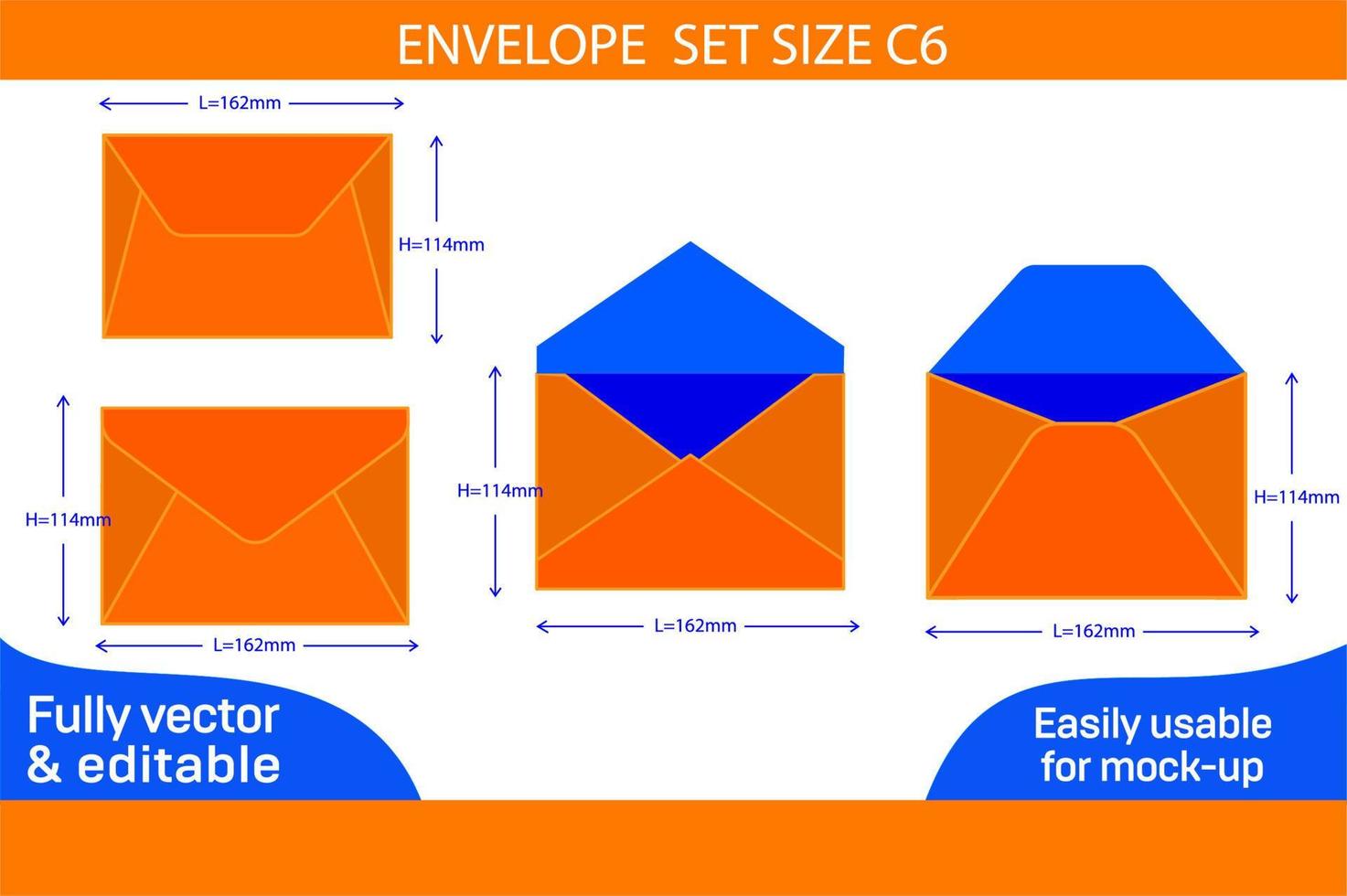 ENVELOPE SET SIZE C6

L=162mm

H=114mm

H=114mm

L=162mm

H=114mm

L=162mm

H=114mm

L=162mm

Fully vector & editable

Easily usable for mock-up